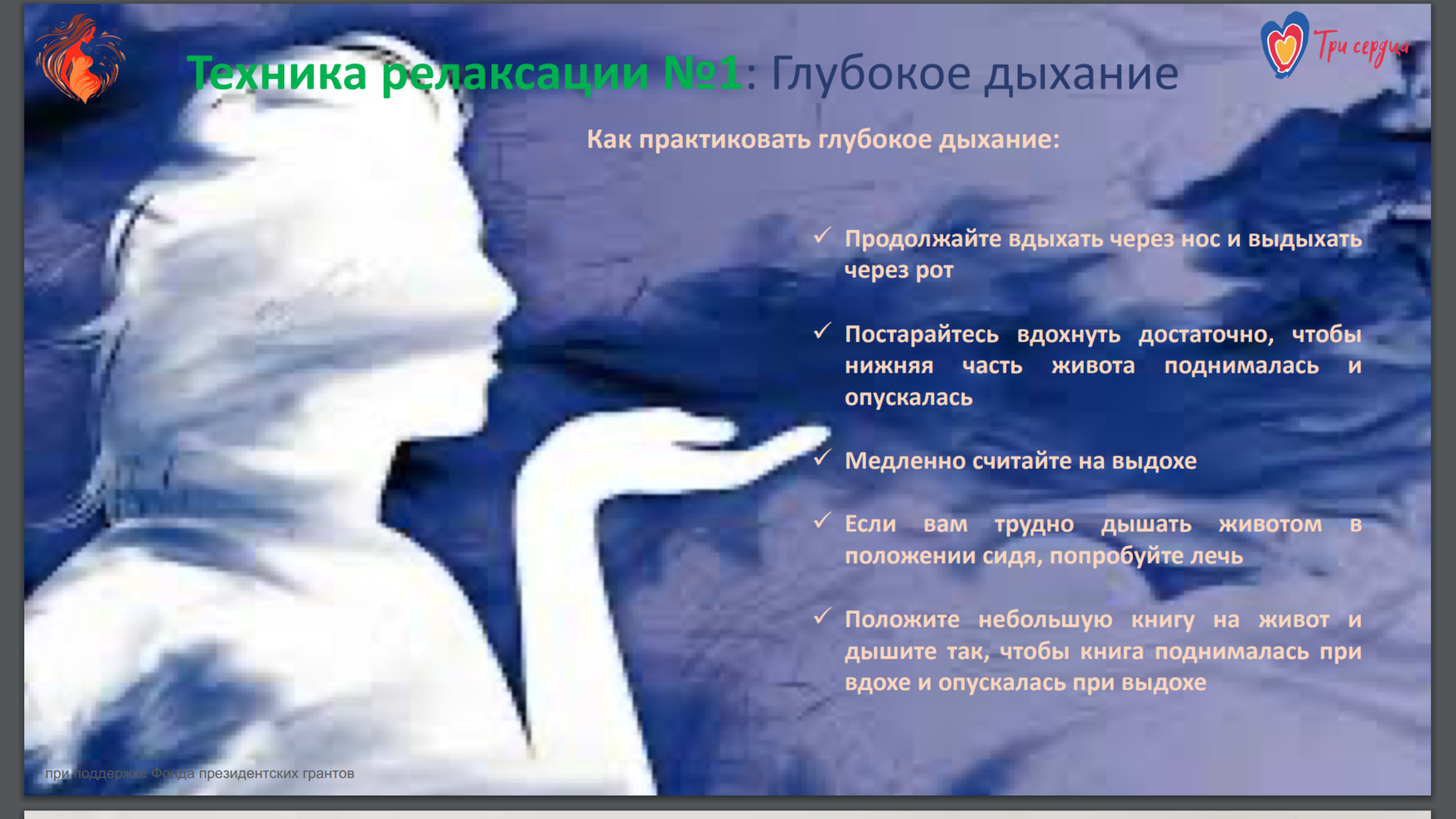 Три сердца

Техника релаксации №1: Глубокое дыхание

Как практиковать глубокое дыхание:

✓ Продолжайте вдыхать через нос и выдыхать через рот

✓ Постарайтесь вдохнуть достаточно, чтобы нижняя часть живота поднималась и опускалась

✓ Медленно считайте на выдохе

✓ Если вам трудно дышать животом в положении сидя, попробуйте лечь

✓ Положите небольшую книгу на живот и дышите так, чтобы книга поднималась при вдохе и опускалась при выдохе

при поддержке Фонда президентских грантов